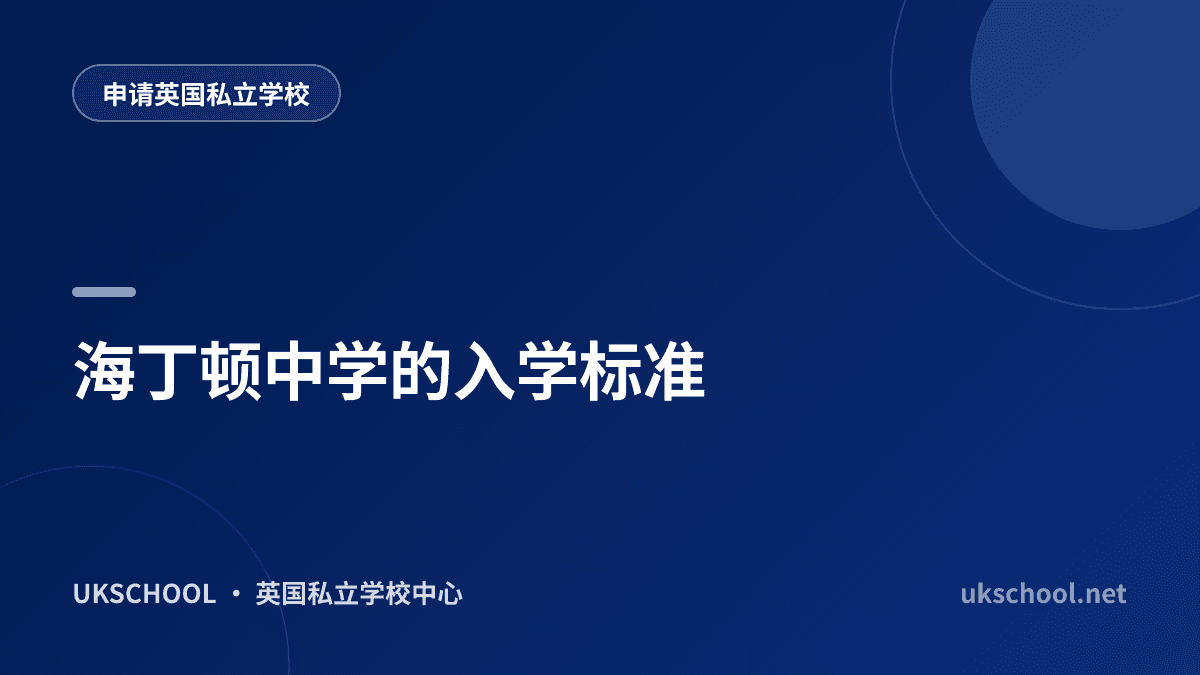 申请英国私立学校

海丁顿中学的入学标准

UKSCHOOL · 英国私立学校中心

ukschool.net